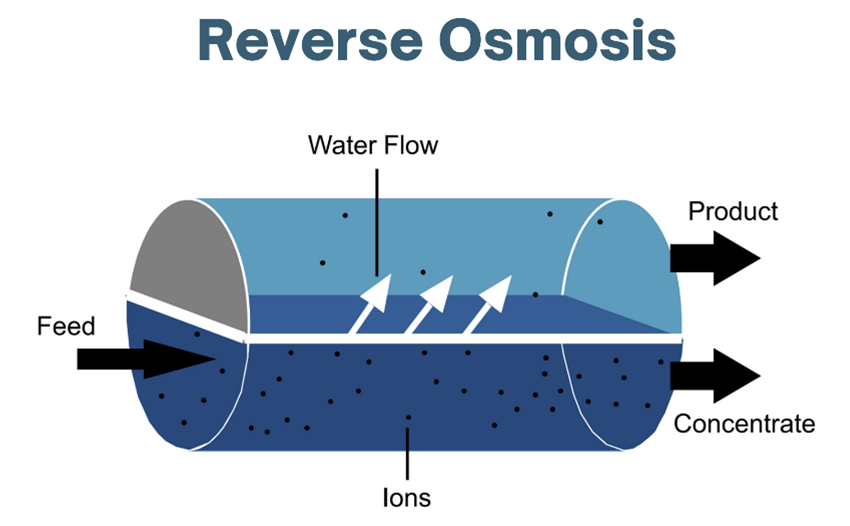 Reverse Osmosis

Water Flow

Product

Feed

Concentrate

Ions